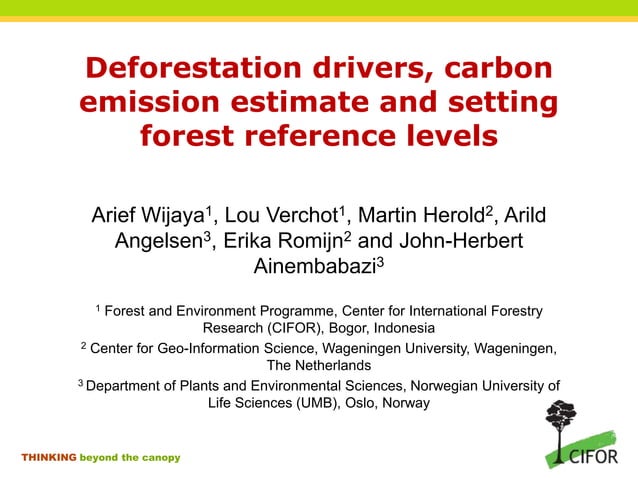 Deforestation drivers, carbon emission estimate and setting forest reference levels

Arief Wijaya$^1$, Lou Verchot$^1$, Martin Herold$^2$, Arild Angelsen$^3$, Erika Romijn$^2$ and John-Herbert Ainembabazi$^3$

$^1$ Forest and Environment Programme, Center for International Forestry Research (CIFOR), Bogor, Indonesia

$^2$ Center for Geo-Information Science, Wageningen University, Wageningen, The Netherlands

$^3$ Department of Plants and Environmental Sciences, Norwegian University of Life Sciences (UMB), Oslo, Norway

THINKING beyond the canopy

CIFOR